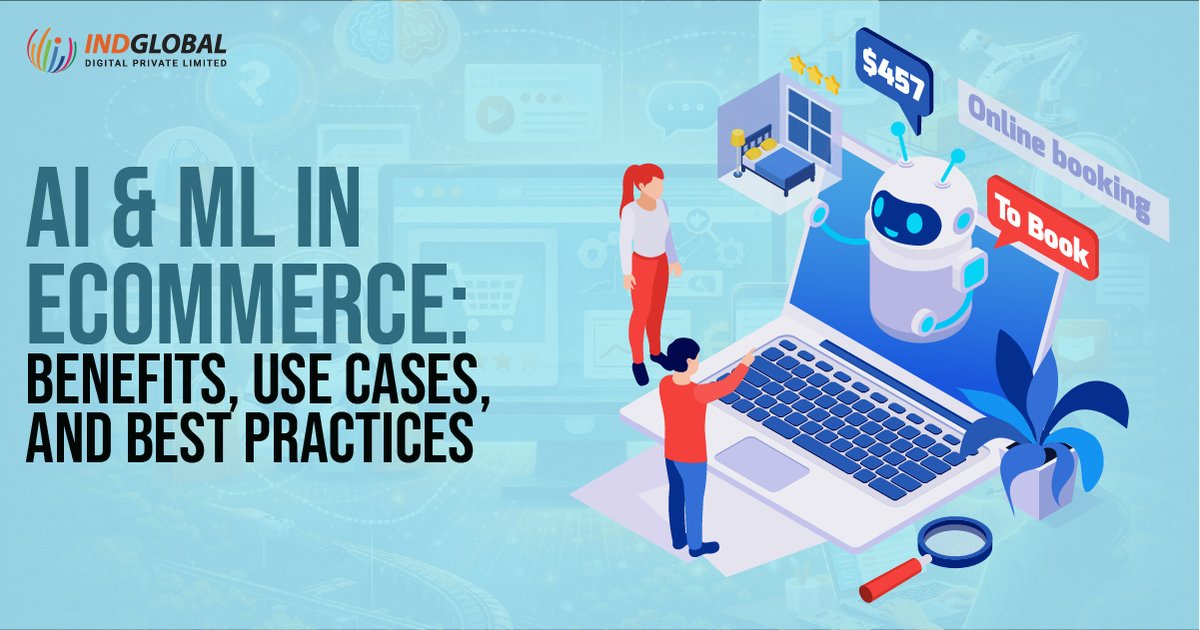 INDGLOBAL
DIGITAL PRIVATE LIMITED

AI & ML IN ECOMMERCE:
BENEFITS, USE CASES, AND BEST PRACTICES

$457

Online booking

To Book